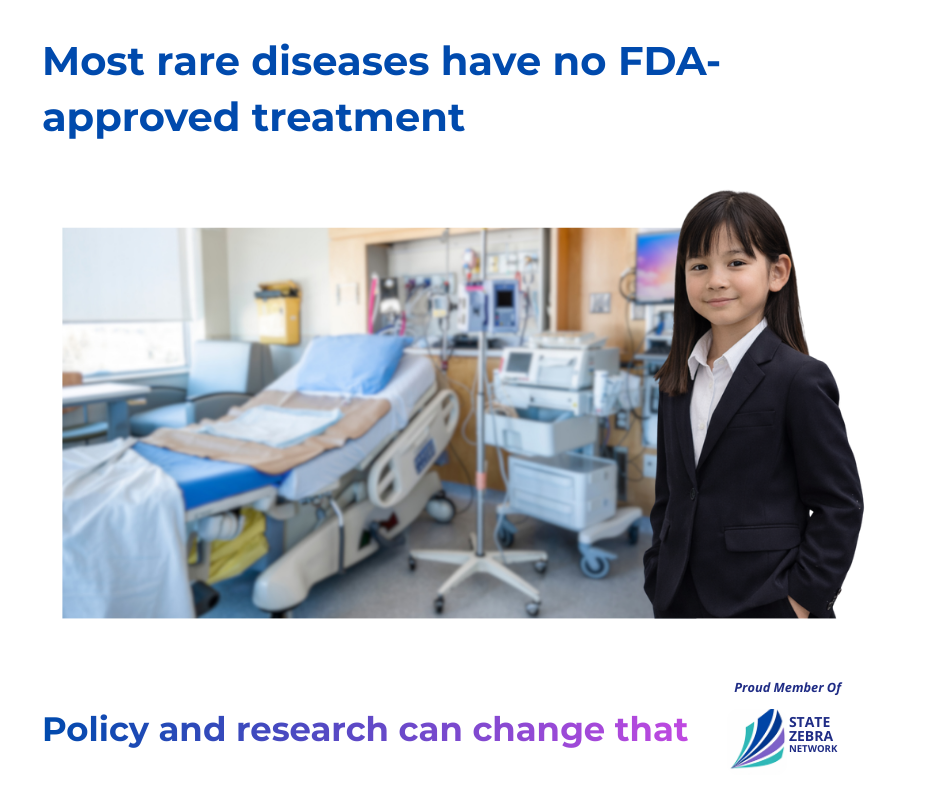 Most rare diseases have no FDA-approved treatment

Policy and research can change that

Proud Member Of

STATE ZEBRA NETWORK